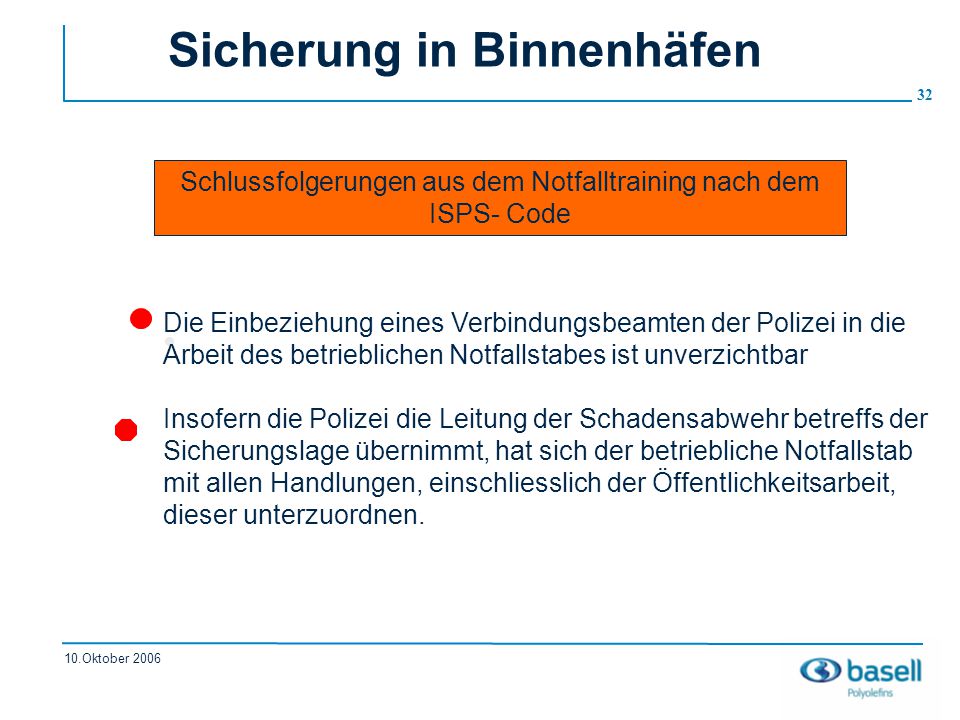 Sicherung in Binnenhäfen

32

Schlussfolgerungen aus dem Notfalltraining nach dem ISPS- Code

Die Einbeziehung eines Verbindungsbeamten der Polizei in die Arbeit des betrieblichen Notfallstabes ist unverzichtbar

Insofern die Polizei die Leitung der Schadensabwehr betreffs der Sicherungslage übernimmt, hat sich der betriebliche Notfallstab mit allen Handlungen, einschliesslich der Öffentlichkeitsarbeit, dieser unterzuordnen.

10.Oktober 2006

basell
Polyolefins